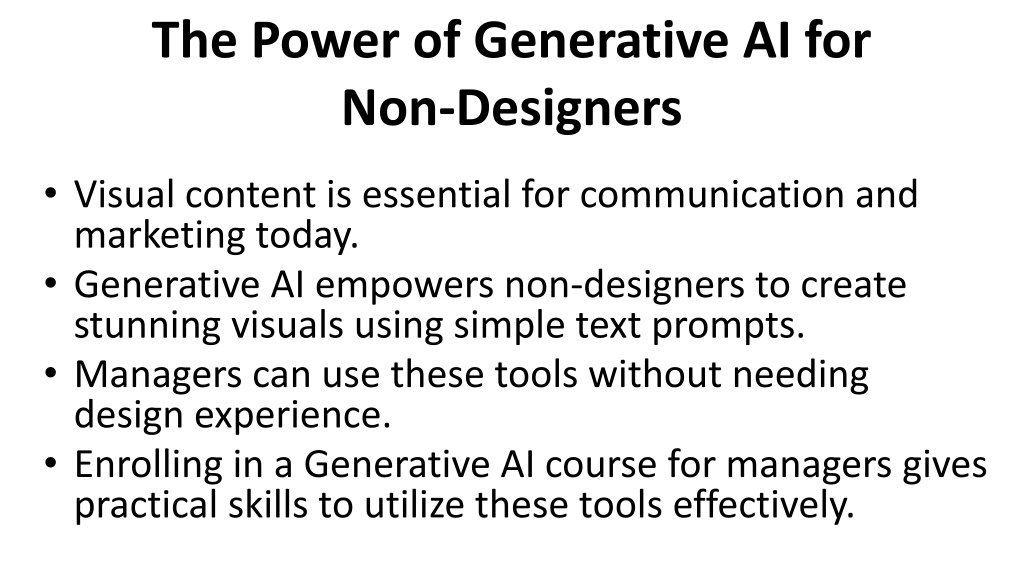 The Power of Generative AI for Non-Designers

• Visual content is essential for communication and marketing today.
• Generative AI empowers non-designers to create stunning visuals using simple text prompts.
• Managers can use these tools without needing design experience.
• Enrolling in a Generative AI course for managers gives practical skills to utilize these tools effectively.